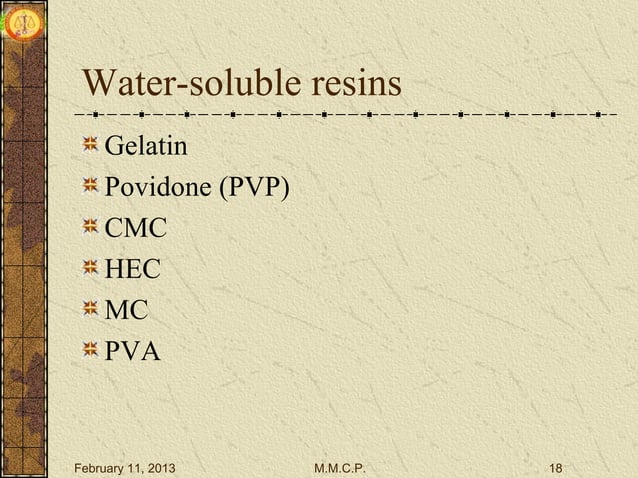 Water-soluble resins

Gelatin
Povidone (PVP)
CMC
HEC
MC
PVA

February 11, 2013 M.M.C.P. 18